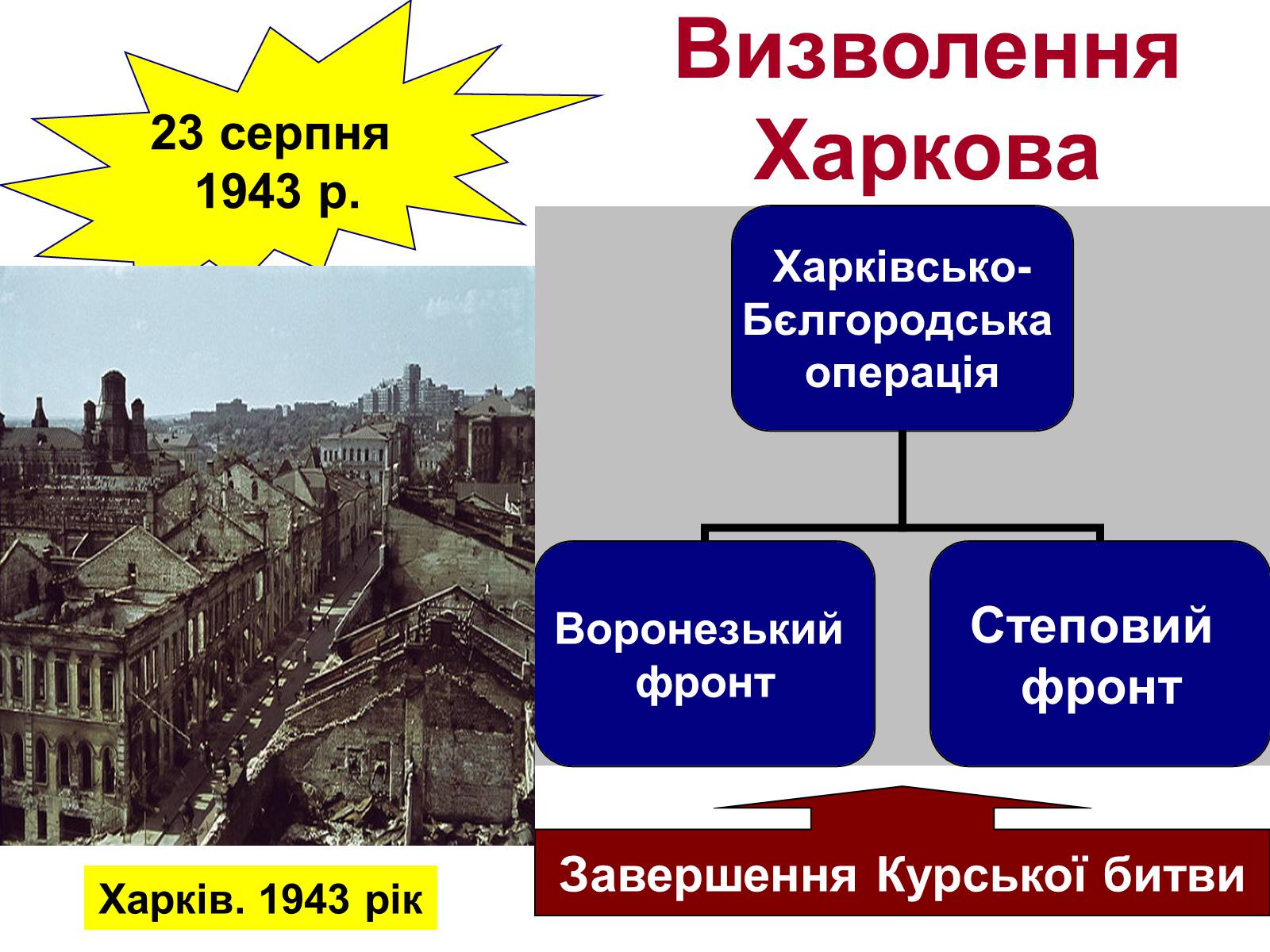 23 серпня 1943 р.

Визволення Харкова

Харківсько-Бєлгородська операція

Воронезький фронт

Степовий фронт

Завершення Курської битви

Харків. 1943 рік